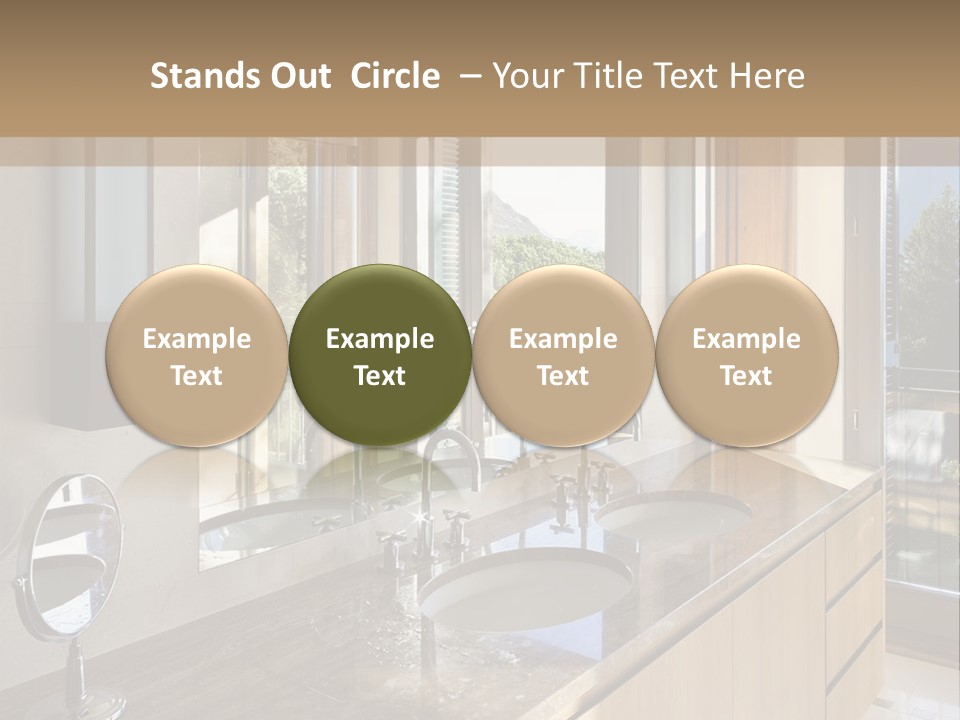 Stands Out Circle – Your Title Text Here

Example Text

Example Text

Example Text

Example Text